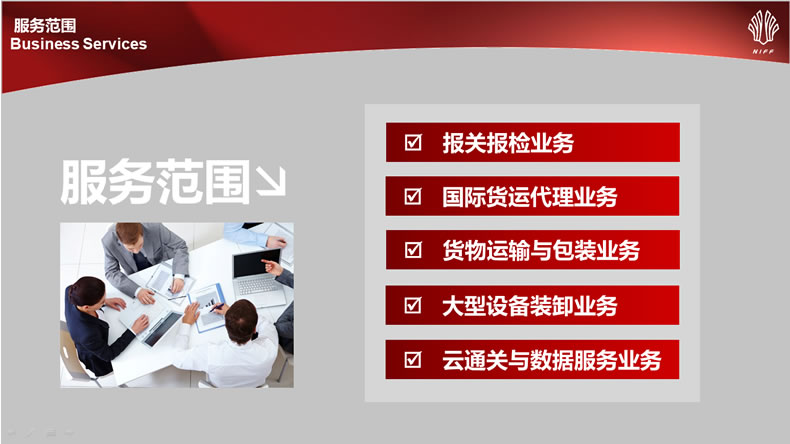 服务范围
Business Services

NIFF

服务范围↘

☑ 报关报检业务

☑ 国际货运代理业务

☑ 货物运输与包装业务

☑ 大型设备装卸业务

☑ 云通关与数据服务业务